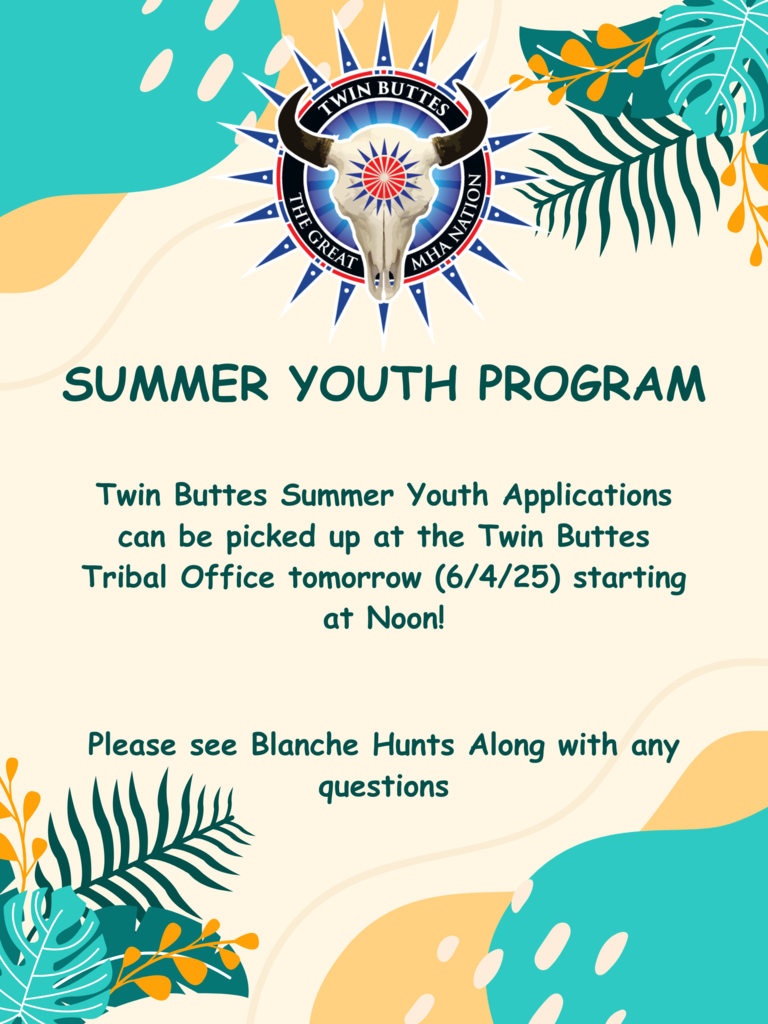 TWIN BUTTES
THE GREAT MHA NATION

SUMMER YOUTH PROGRAM

Twin Buttes Summer Youth Applications can be picked up at the Twin Buttes Tribal Office tomorrow (6/4/25) starting at Noon!

Please see Blanche Hunts Along with any questions